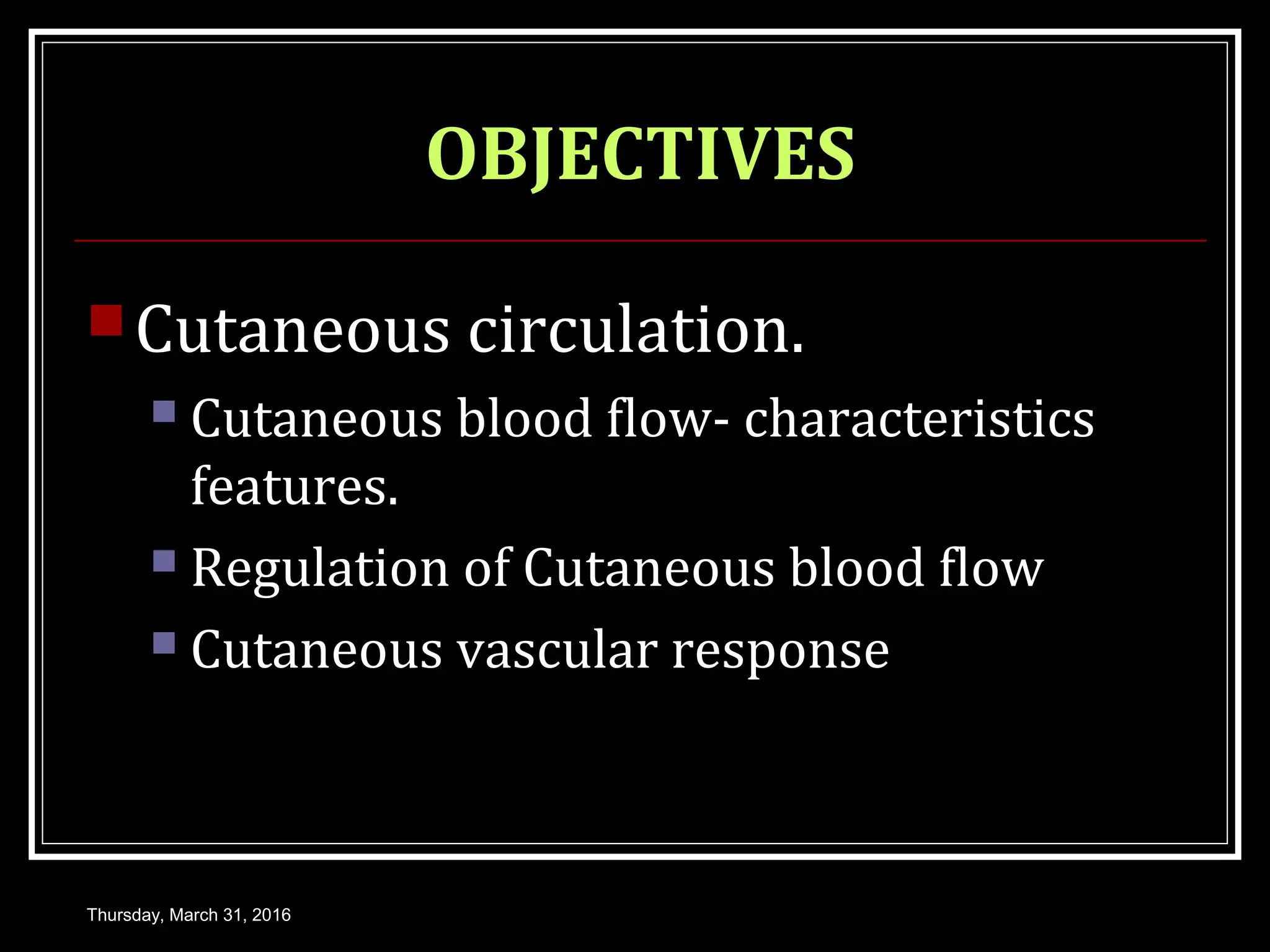 OBJECTIVES

Cutaneous circulation.

Cutaneous blood flow- characteristics features.

Regulation of Cutaneous blood flow

Cutaneous vascular response

Thursday, March 31, 2016